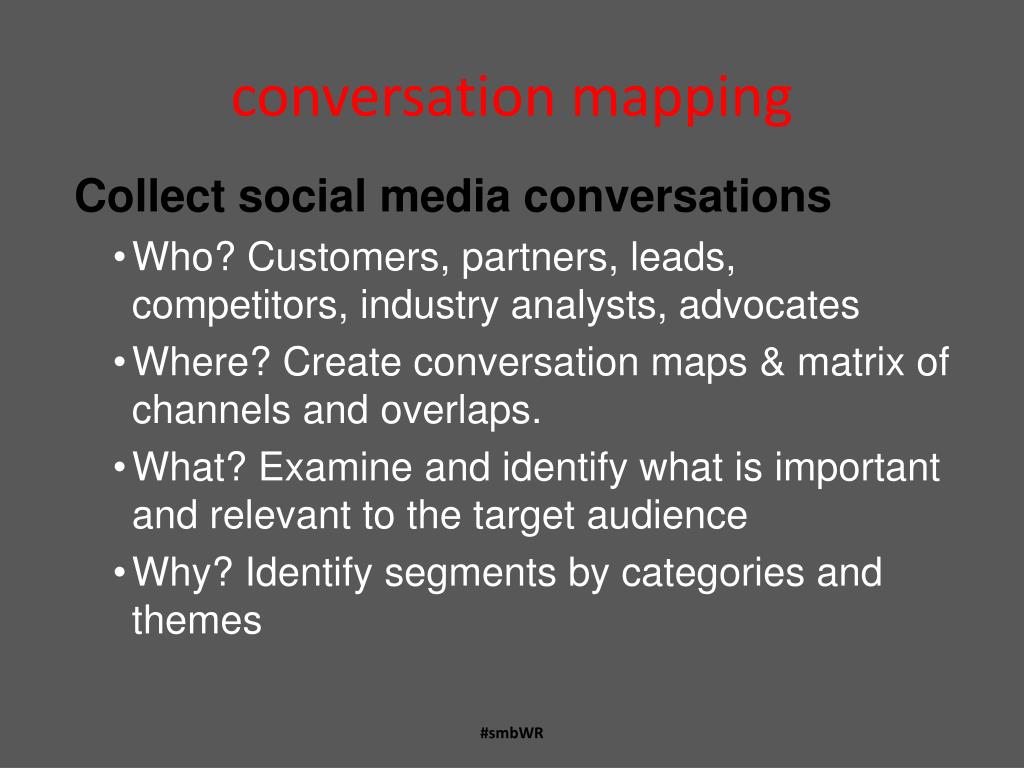 conversation mapping

Collect social media conversations

• Who? Customers, partners, leads, competitors, industry analysts, advocates

• Where? Create conversation maps & matrix of channels and overlaps.

• What? Examine and identify what is important and relevant to the target audience

• Why? Identify segments by categories and themes

#smbWR